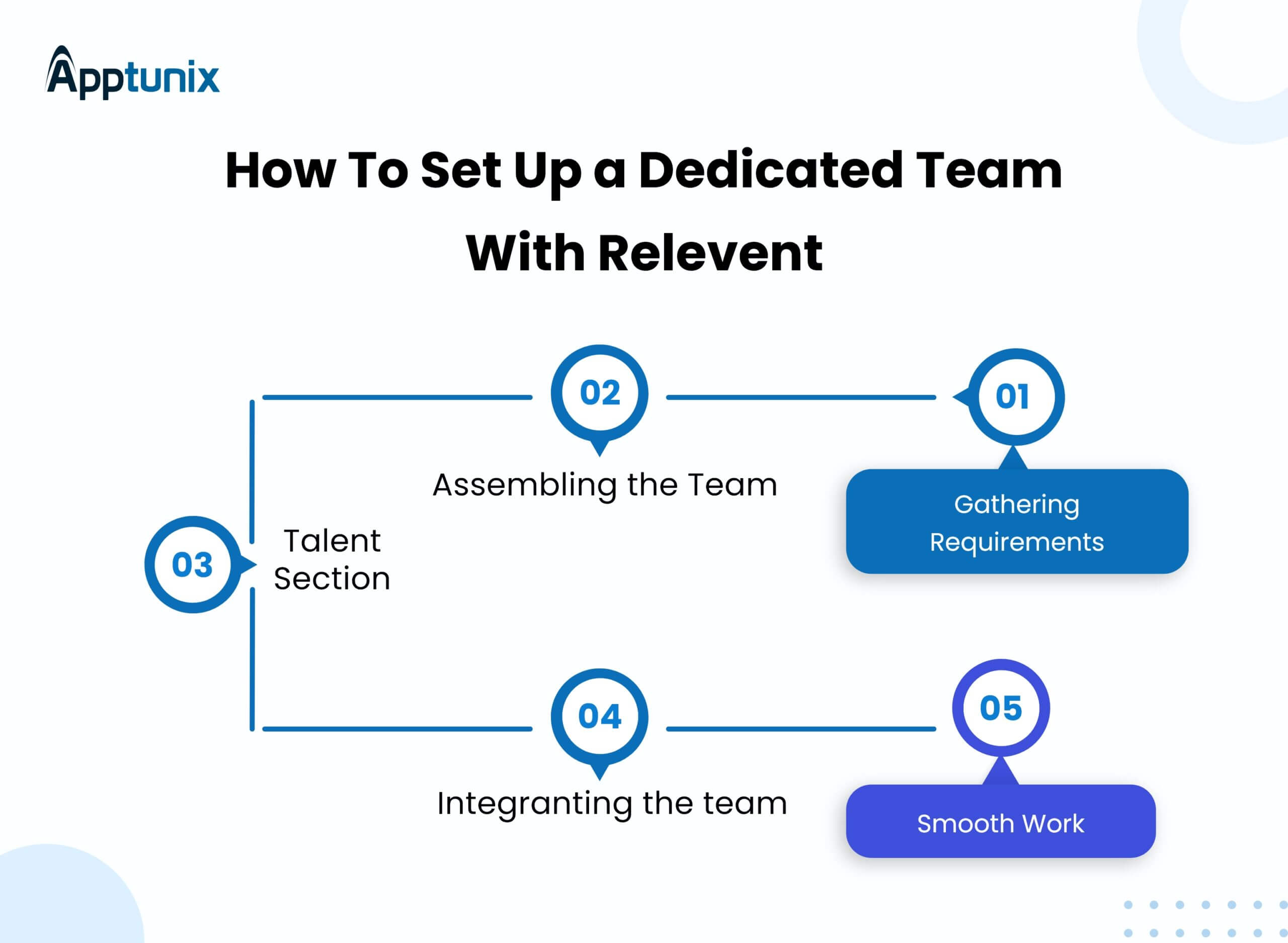 Apptunix

How To Set Up a Dedicated Team With Relevent

01
Gathering Requirements

02
Assembling the Team

03
Talent Section

04
Integranting the team

05
Smooth Work